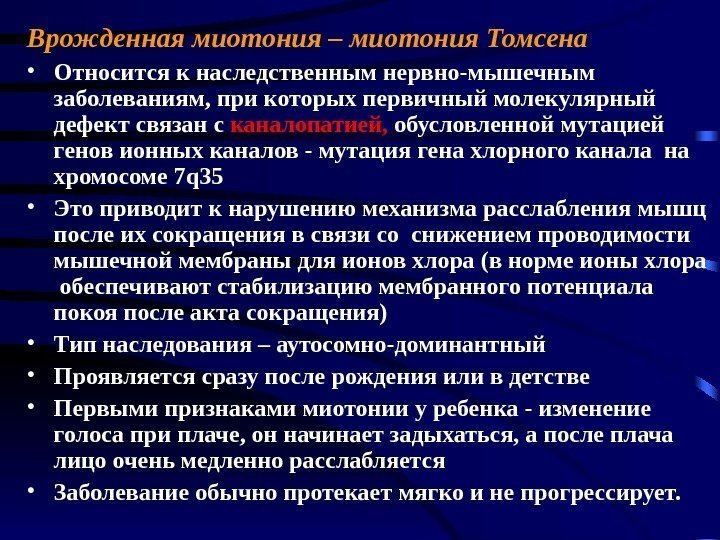 Врожденная миотония – миотония Томсена

• Относится к наследственным нервно-мышечным заболеваниям, при которых первичный молекулярный дефект связан с каналопатией, обусловленной мутацией генов ионных каналов - мутация гена хлорного канала на хромосоме 7q35

• Это приводит к нарушению механизма расслабления мышц после их сокращения в связи со снижением проводимости мышечной мембраны для ионов хлора (в норме ионы хлора обеспечивают стабилизацию мембранного потенциала покоя после акта сокращения)

• Тип наследования – аутосомно-доминантный

• Проявляется сразу после рождения или в детстве

• Первыми признаками миотонии у ребенка - изменение голоса при плаче, он начинает задыхаться, а после плача лицо очень медленно расслабляется

• Заболевание обычно протекает мягко и не прогрессирует.